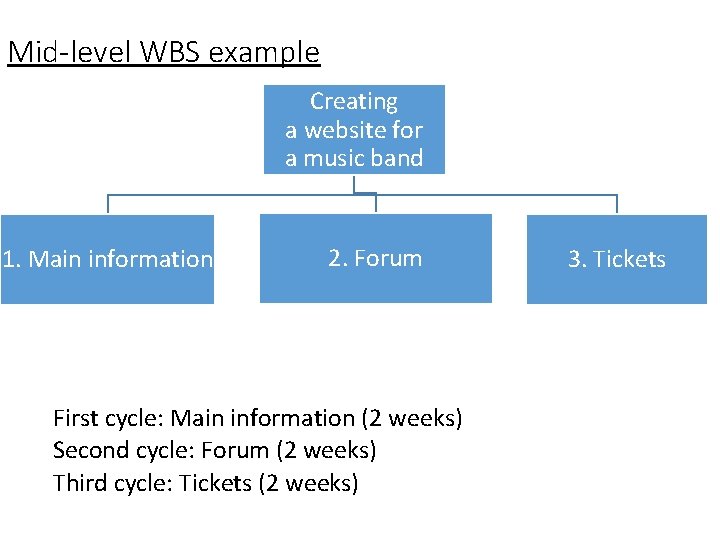 Mid-level WBS example

Creating a website for a music band

1. Main information

2. Forum

3. Tickets

First cycle: Main information (2 weeks)
Second cycle: Forum (2 weeks)
Third cycle: Tickets (2 weeks)